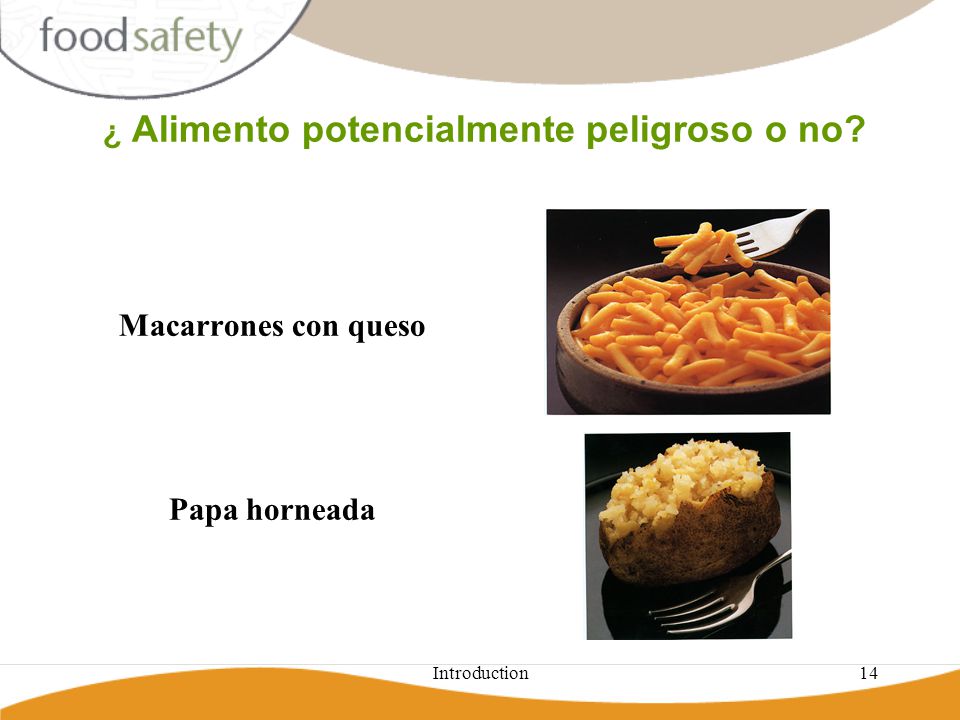 foodsafety

¿ Alimento potencialmente peligroso o no?

Macarrones con queso

Papa horneada

Introduction

14